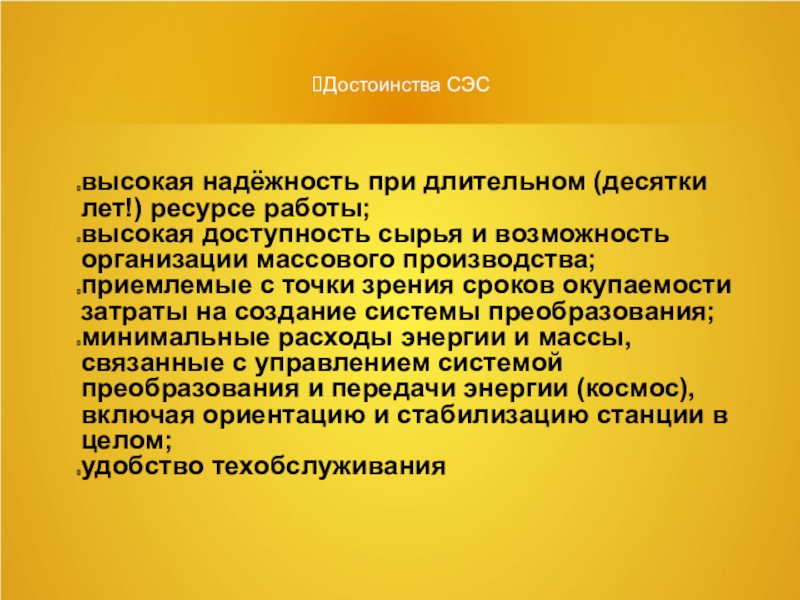 Достоинства СЭС

высокая надёжность при длительном (десятки лет!) ресурсе работы;
высокая доступность сырья и возможность организации массового производства;
приемлемые с точки зрения сроков окупаемости затраты на создание системы преобразования;
минимальные расходы энергии и массы, связанные с управлением системой преобразования и передачи энергии (космос), включая ориентацию и стабилизацию станции в целом;
удобство техобслуживания